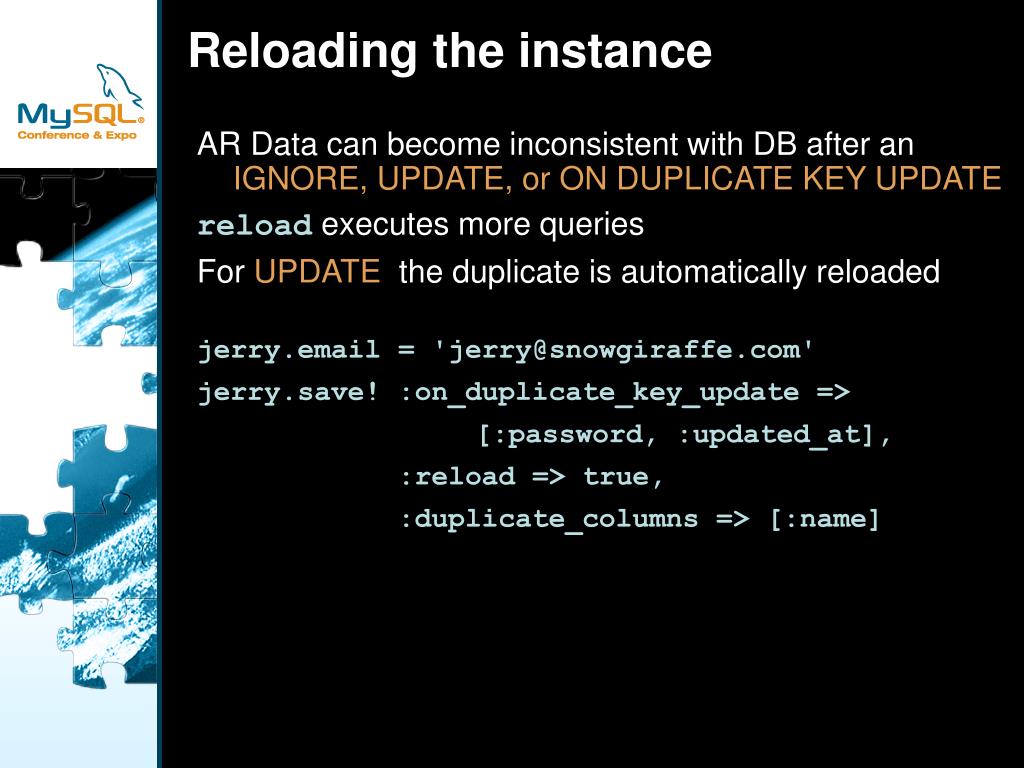 MySQL®
Conference & Expo

Reloading the instance

AR Data can become inconsistent with DB after an IGNORE, UPDATE, or ON DUPLICATE KEY UPDATE

reload executes more queries

For UPDATE the duplicate is automatically reloaded

jerry.email = 'jerry@snowgiraffe.com'
jerry.save! :on_duplicate_key_update =>
[:password, :updated_at],
:reload => true,
:duplicate_columns => [:name]